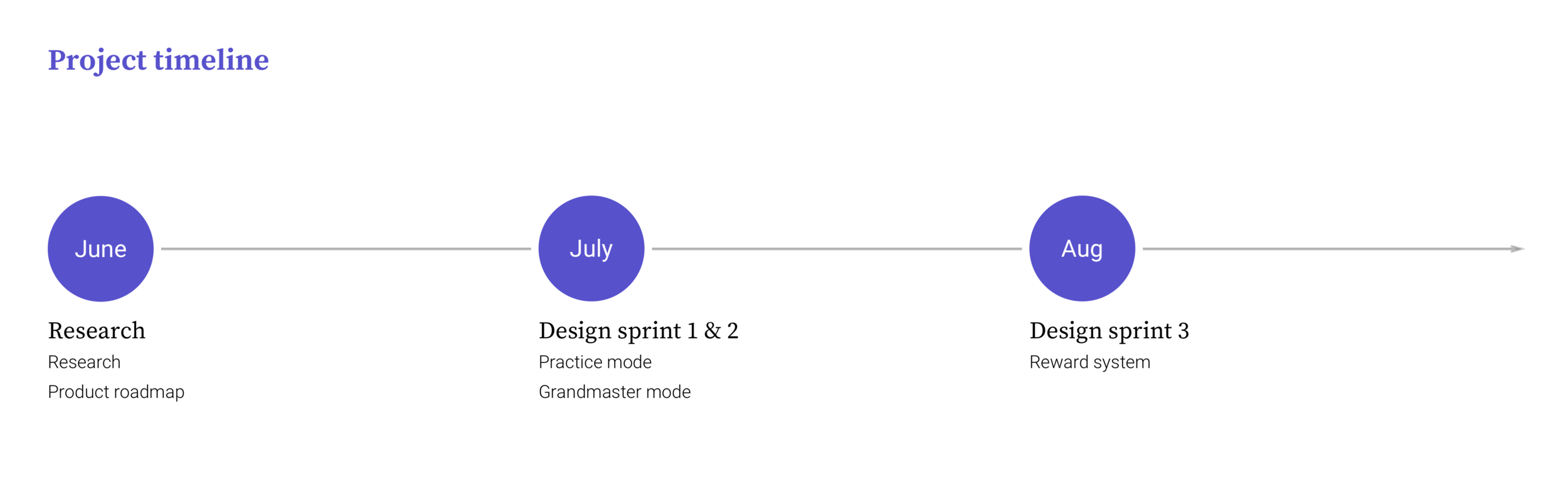 Project timeline

June

Research

Research

Product roadmap

July

Design sprint 1 & 2

Practice mode

Grandmaster mode

Aug

Design sprint 3

Reward system